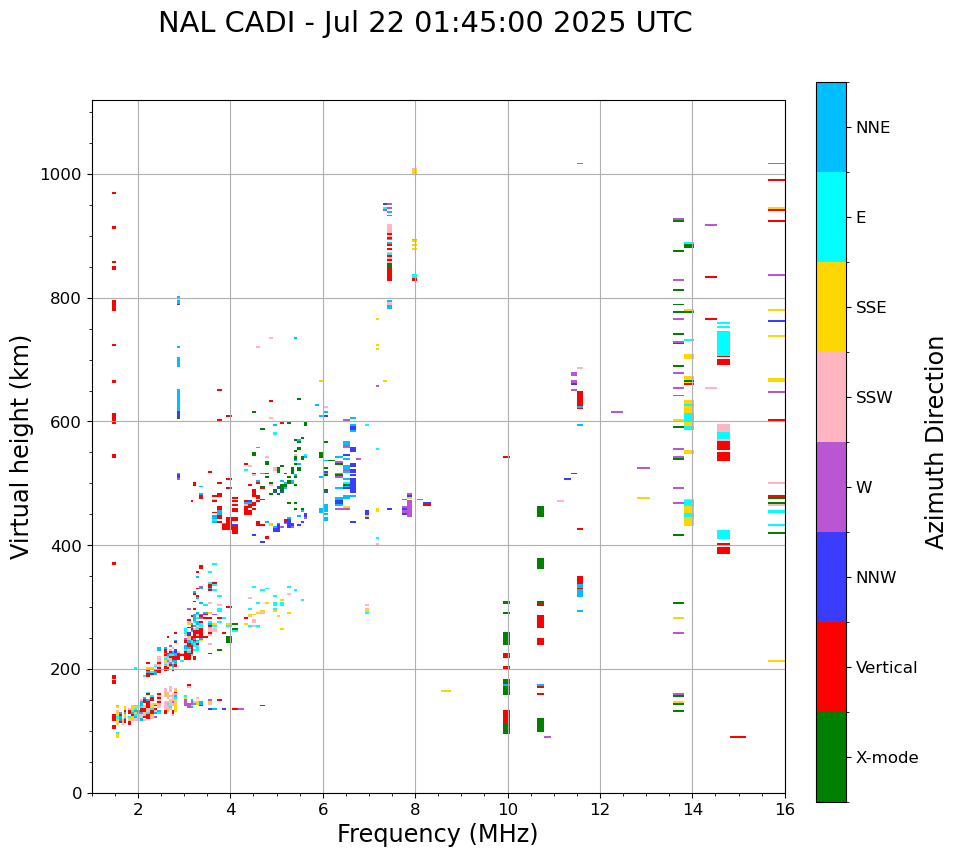 NAL CADI - Jul 22 01:45:00 2025 UTC

Virtual height (km)

1000
800
600
400
200
0

2
4
6
8
10
12
14
16

Frequency (MHz)

NNE
E
SSE
SSW
W
NNW
Vertical
X-mode

Azimuth Direction